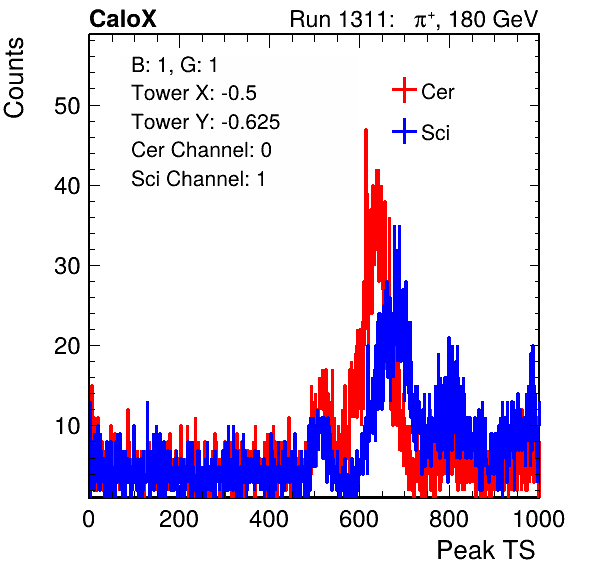 CaloX

Run 1311: $\pi^{+}$, 180 GeV

Counts

B: 1, G: 1
Tower X: -0.5
Tower Y: -0.625
Cer Channel: 0
Sci Channel: 1

Cer
Sci

50
40
30
20
10

0
200
400
600
800
1000

Peak TS